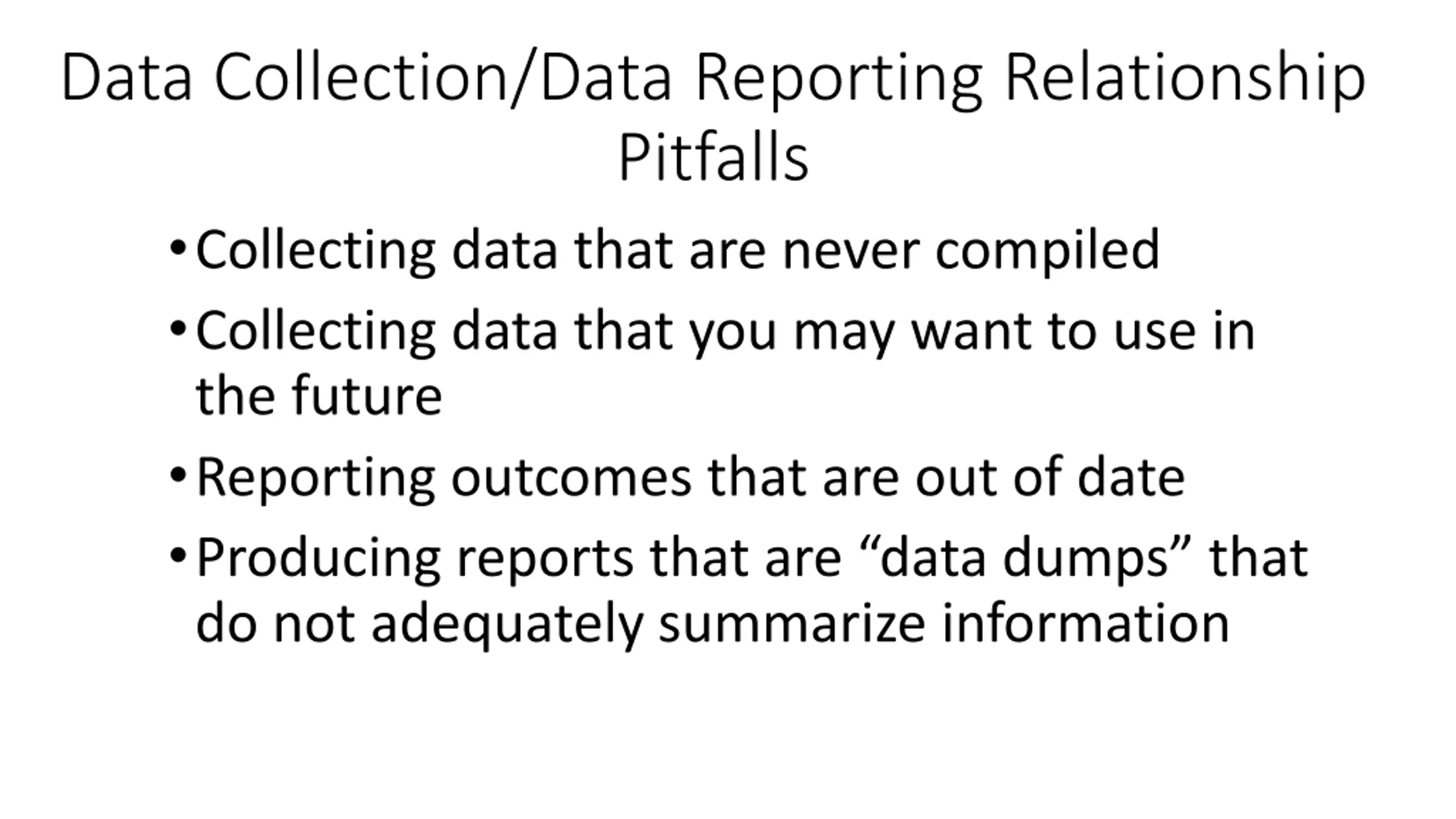 Data Collection/Data Reporting Relationship Pitfalls

• Collecting data that are never compiled
• Collecting data that you may want to use in the future
• Reporting outcomes that are out of date
• Producing reports that are “data dumps” that do not adequately summarize information